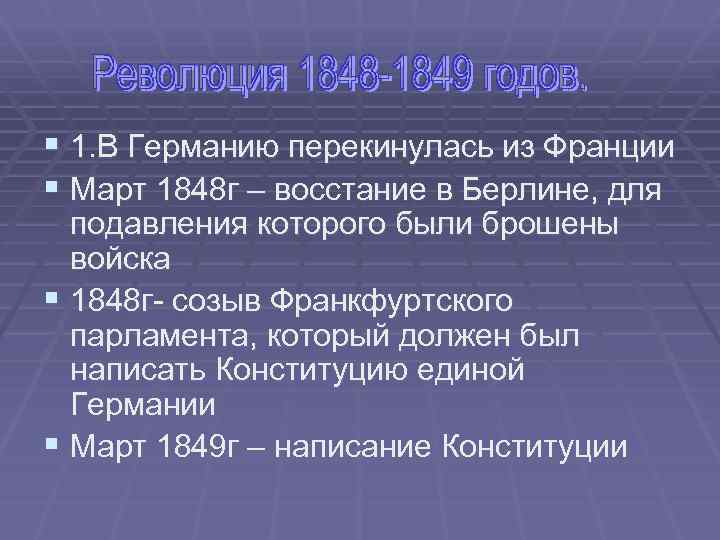 Революция 1848-1849 годов.

1.В Германию перекинулась из Франции

Март 1848г – восстание в Берлине, для подавления которого были брошены войска

1848г- созыв Франкфуртского парламента, который должен был написать Конституцию единой Германии

Март 1849г – написание Конституции